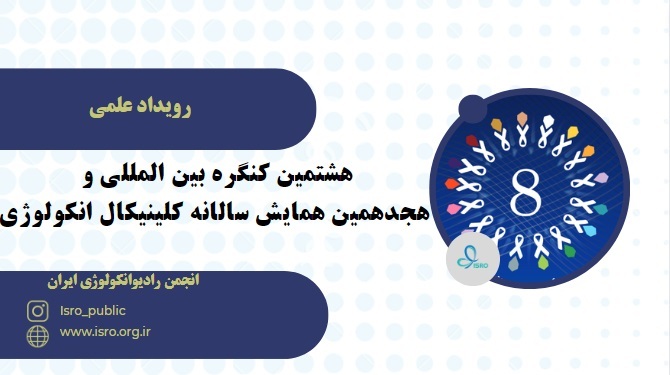 رویداد علمی

هشتمین کنگره بین المللی و
هجدهمین همایش سالانه کلینیکال انکولوژی

8

ISRO

انجمن رادیوانکولوژی ایران

Isro_public

www.isro.org.ir